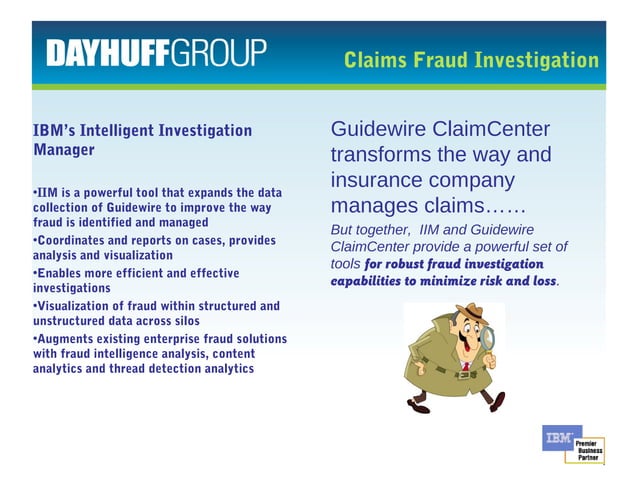 DAYHUFFGROUP

Claims Fraud Investigation

IBM's Intelligent Investigation Manager

•IIM is a powerful tool that expands the data collection of Guidewire to improve the way fraud is identified and managed
•Coordinates and reports on cases, provides analysis and visualization
•Enables more efficient and effective investigations
•Visualization of fraud within structured and unstructured data across silos
•Augments existing enterprise fraud solutions with fraud intelligence analysis, content analytics and thread detection analytics

Guidewire ClaimCenter transforms the way and insurance company manages claims……

But together, IIM and Guidewire ClaimCenter provide a powerful set of tools for robust fraud investigation capabilities to minimize risk and loss.

IBM Premier Business Partner